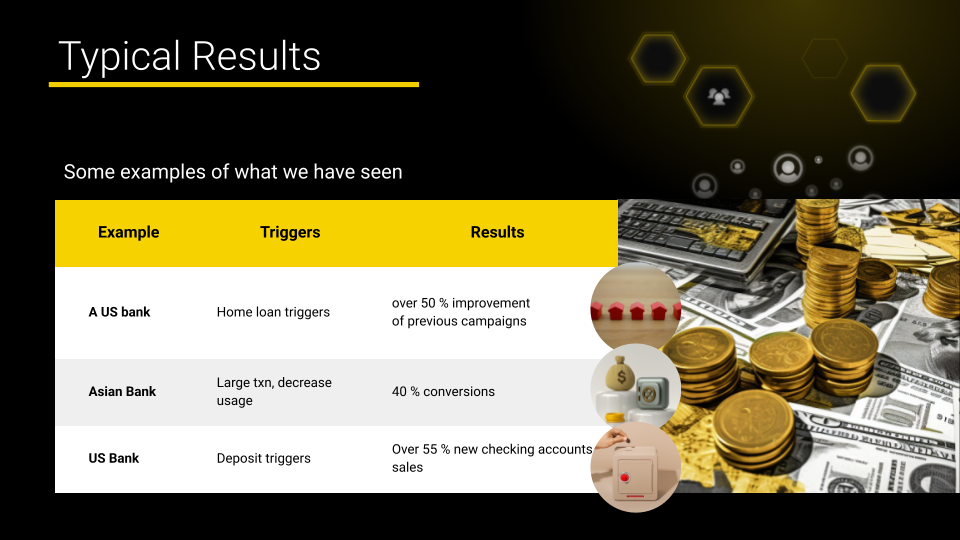 Typical Results

Some examples of what we have seen

| Example | Triggers | Results |
|---|---|---|
| A US bank | Home loan triggers | over 50 % improvement of previous campaigns |
| Asian Bank | Large txn, decrease usage | 40 % conversions |
| US Bank | Deposit triggers | Over 55 % new checking accounts sales |